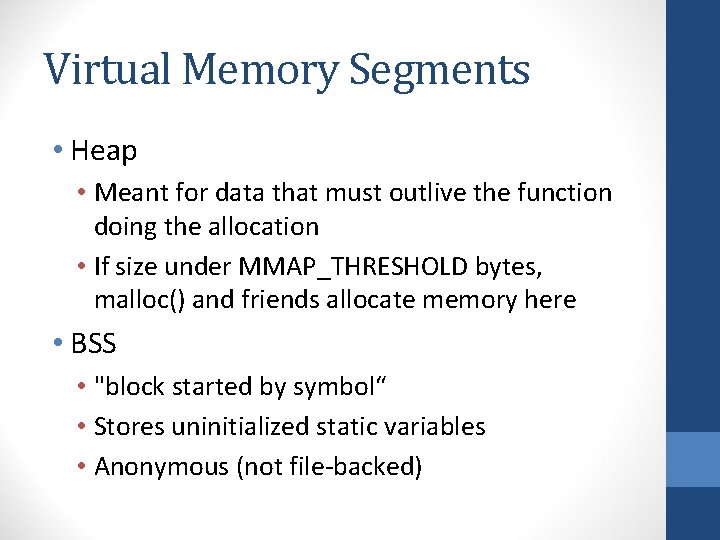 Virtual Memory Segments

• Heap
  • Meant for data that must outlive the function doing the allocation
  • If size under MMAP_THRESHOLD bytes, malloc() and friends allocate memory here
• BSS
  • "block started by symbol“
  • Stores uninitialized static variables
  • Anonymous (not file-backed)